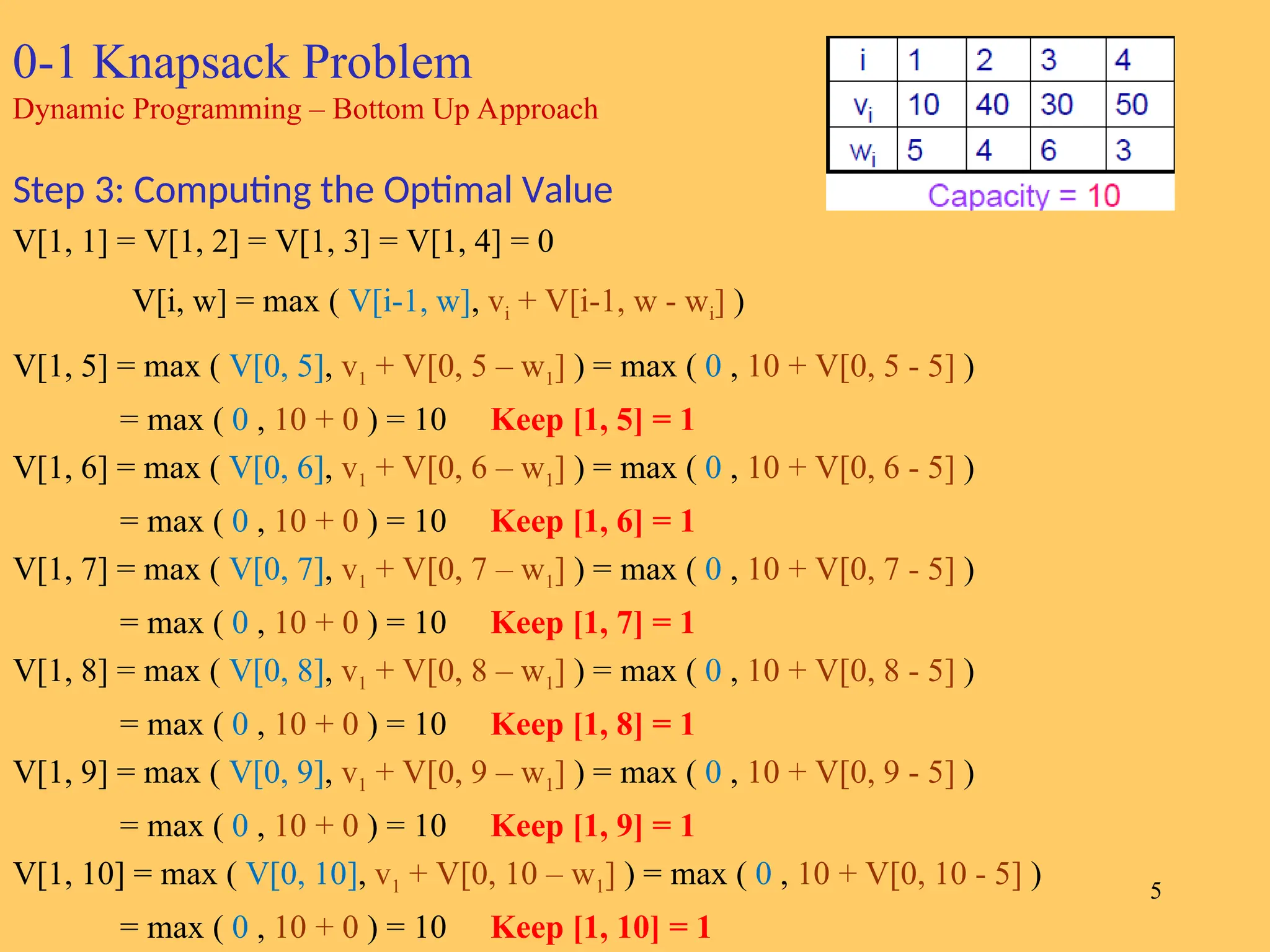 0-1 Knapsack Problem
Dynamic Programming – Bottom Up Approach

| i | 1 | 2 | 3 | 4 |
|---|---|---|---|---|
| $v_i$ | 10 | 40 | 30 | 50 |
| $w_i$ | 5 | 4 | 6 | 3 |

Capacity = 10

Step 3: Computing the Optimal Value

V[1, 1] = V[1, 2] = V[1, 3] = V[1, 4] = 0

V[i, w] = max ( V[i-1, w], $v_i$ + V[i-1, w - $w_i$] )

V[1, 5] = max ( V[0, 5], $v_1$ + V[0, 5 – $w_1$] ) = max ( 0 , 10 + V[0, 5 - 5] )
= max ( 0 , 10 + 0 ) = 10 Keep [1, 5] = 1
V[1, 6] = max ( V[0, 6], $v_1$ + V[0, 6 – $w_1$] ) = max ( 0 , 10 + V[0, 6 - 5] )
= max ( 0 , 10 + 0 ) = 10 Keep [1, 6] = 1
V[1, 7] = max ( V[0, 7], $v_1$ + V[0, 7 – $w_1$] ) = max ( 0 , 10 + V[0, 7 - 5] )
= max ( 0 , 10 + 0 ) = 10 Keep [1, 7] = 1
V[1, 8] = max ( V[0, 8], $v_1$ + V[0, 8 – $w_1$] ) = max ( 0 , 10 + V[0, 8 - 5] )
= max ( 0 , 10 + 0 ) = 10 Keep [1, 8] = 1
V[1, 9] = max ( V[0, 9], $v_1$ + V[0, 9 – $w_1$] ) = max ( 0 , 10 + V[0, 9 - 5] )
= max ( 0 , 10 + 0 ) = 10 Keep [1, 9] = 1
V[1, 10] = max ( V[0, 10], $v_1$ + V[0, 10 – $w_1$] ) = max ( 0 , 10 + V[0, 10 - 5] )
= max ( 0 , 10 + 0 ) = 10 Keep [1, 10] = 1

5